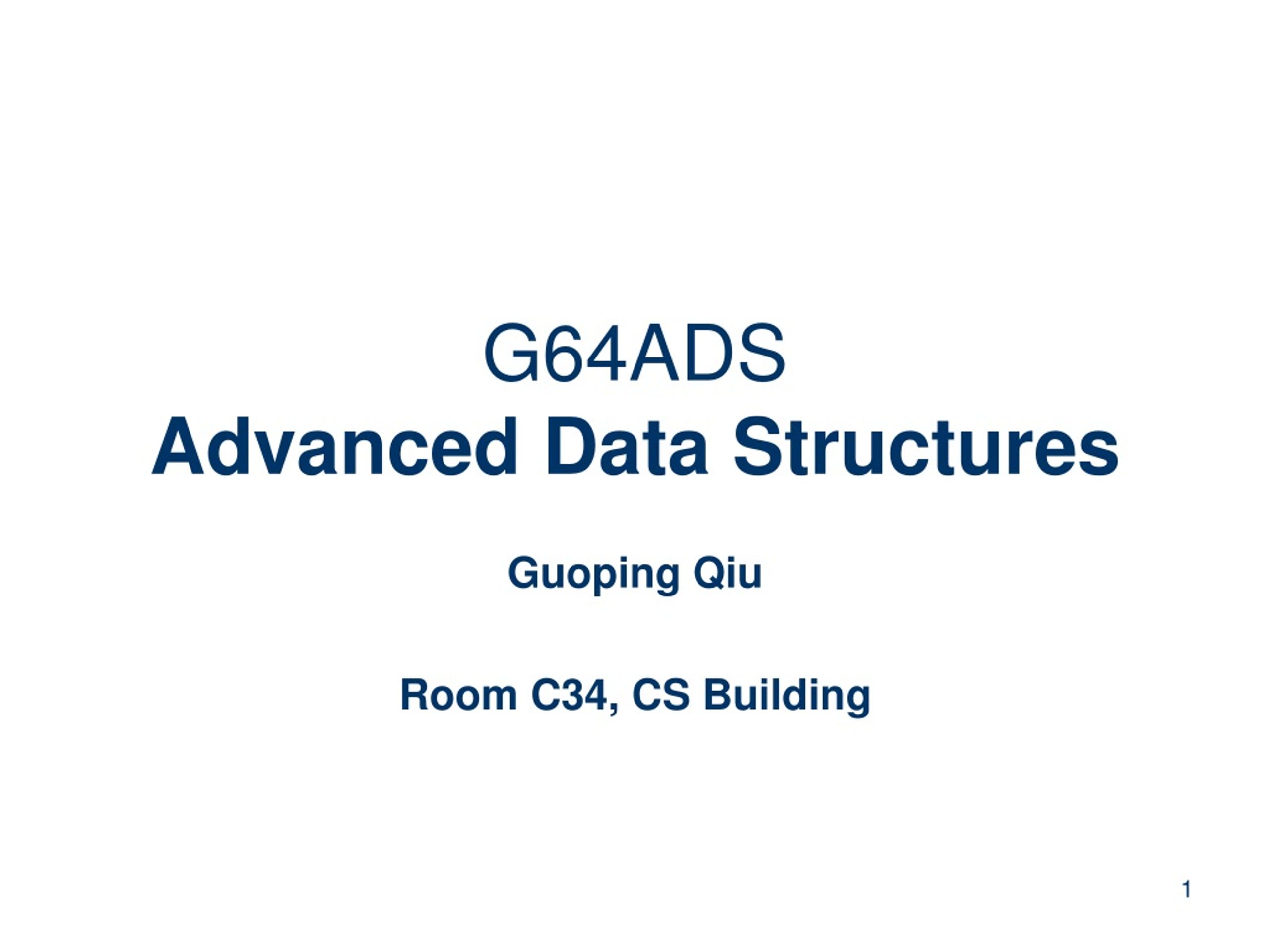 G64ADS
Advanced Data Structures

Guoping Qiu

Room C34, CS Building

1